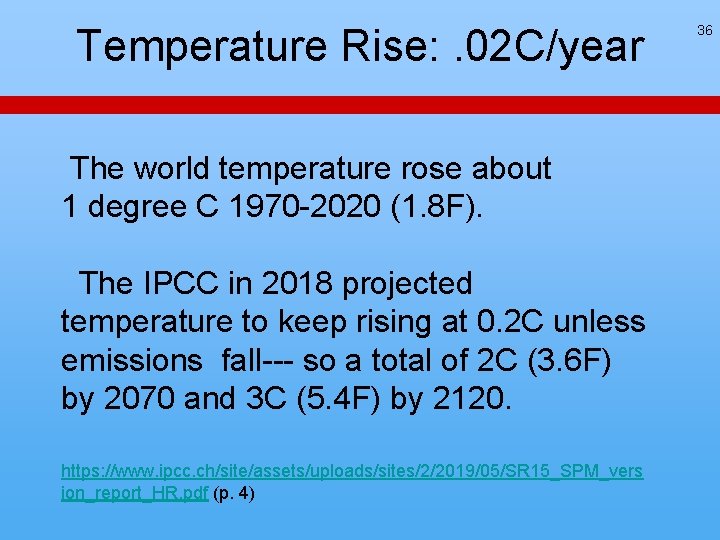 Temperature Rise: .02C/year

36

The world temperature rose about 1 degree C 1970-2020 (1.8F).

The IPCC in 2018 projected temperature to keep rising at 0.2C unless emissions fall--- so a total of 2C (3.6F) by 2070 and 3C (5.4F) by 2120.

https://www.ipcc.ch/site/assets/uploads/sites/2/2019/05/SR15_SPM_version_report_HR.pdf (p. 4)